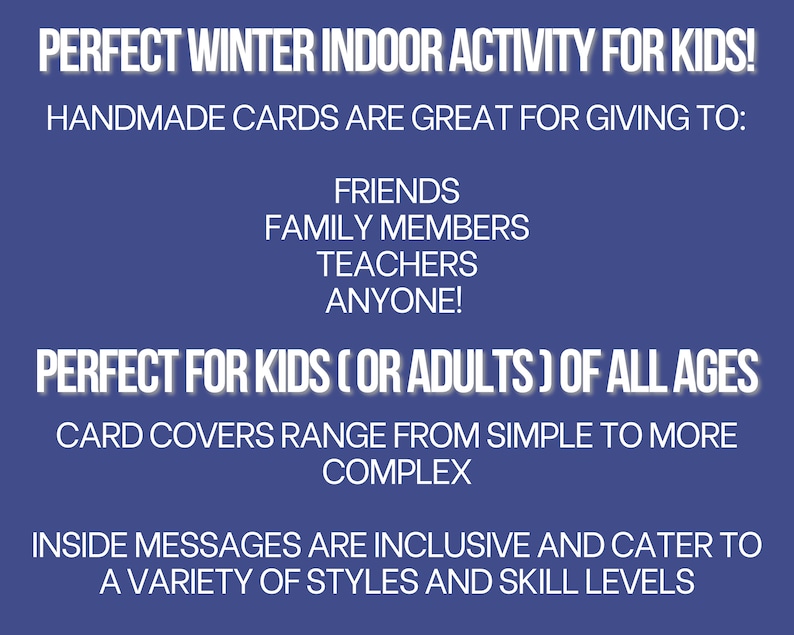 PERFECT WINTER INDOOR ACTIVITY FOR KIDS!

HANDMADE CARDS ARE GREAT FOR GIVING TO:

FRIENDS
FAMILY MEMBERS
TEACHERS
ANYONE!

PERFECT FOR KIDS ( OR ADULTS ) OF ALL AGES

CARD COVERS RANGE FROM SIMPLE TO MORE COMPLEX

INSIDE MESSAGES ARE INCLUSIVE AND CATER TO A VARIETY OF STYLES AND SKILL LEVELS